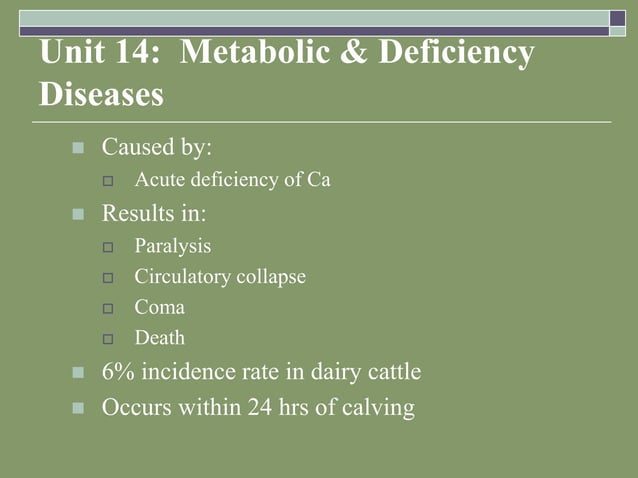 Unit 14: Metabolic & Deficiency Diseases

Caused by:
Acute deficiency of Ca
Results in:
Paralysis
Circulatory collapse
Coma
Death
6% incidence rate in dairy cattle
Occurs within 24 hrs of calving